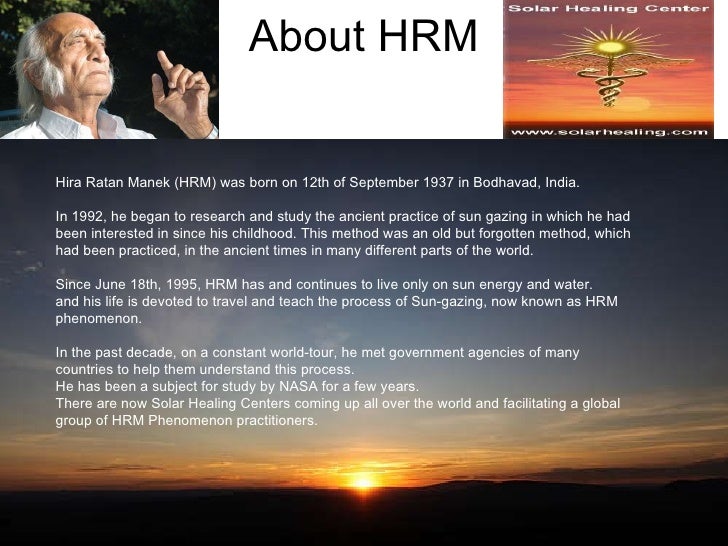 About HRM

Solar Healing Center

www.solarhealing.com

Hira Ratan Manek (HRM) was born on 12th of September 1937 in Bodhavad, India.

In 1992, he began to research and study the ancient practice of sun gazing in which he had been interested in since his childhood. This method was an old but forgotten method, which had been practiced, in the ancient times in many different parts of the world.

Since June 18th, 1995, HRM has and continues to live only on sun energy and water. and his life is devoted to travel and teach the process of Sun-gazing, now known as HRM phenomenon.

In the past decade, on a constant world-tour, he met government agencies of many countries to help them understand this process.
He has been a subject for study by NASA for a few years.
There are now Solar Healing Centers coming up all over the world and facilitating a global group of HRM Phenomenon practitioners.